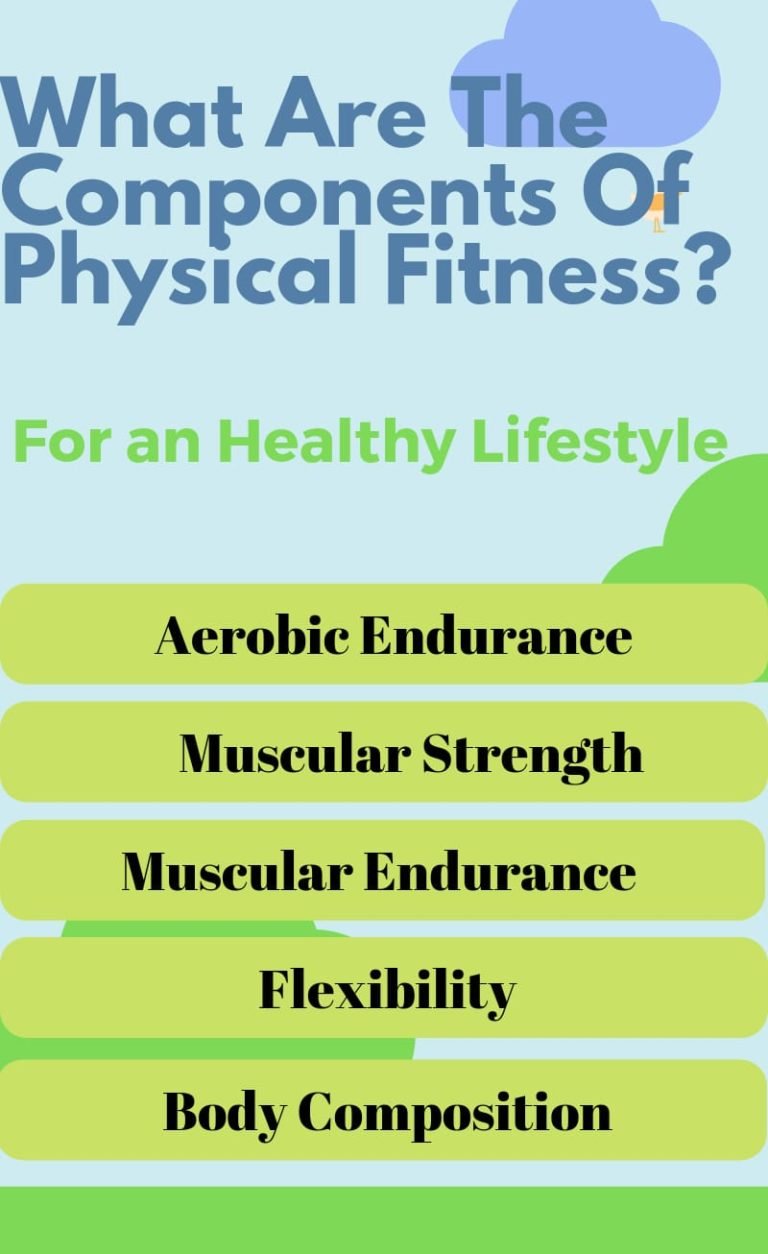 What Are The Components Of Physical Fitness?

For an Healthy Lifestyle

Aerobic Endurance

Muscular Strength

Muscular Endurance

Flexibility

Body Composition